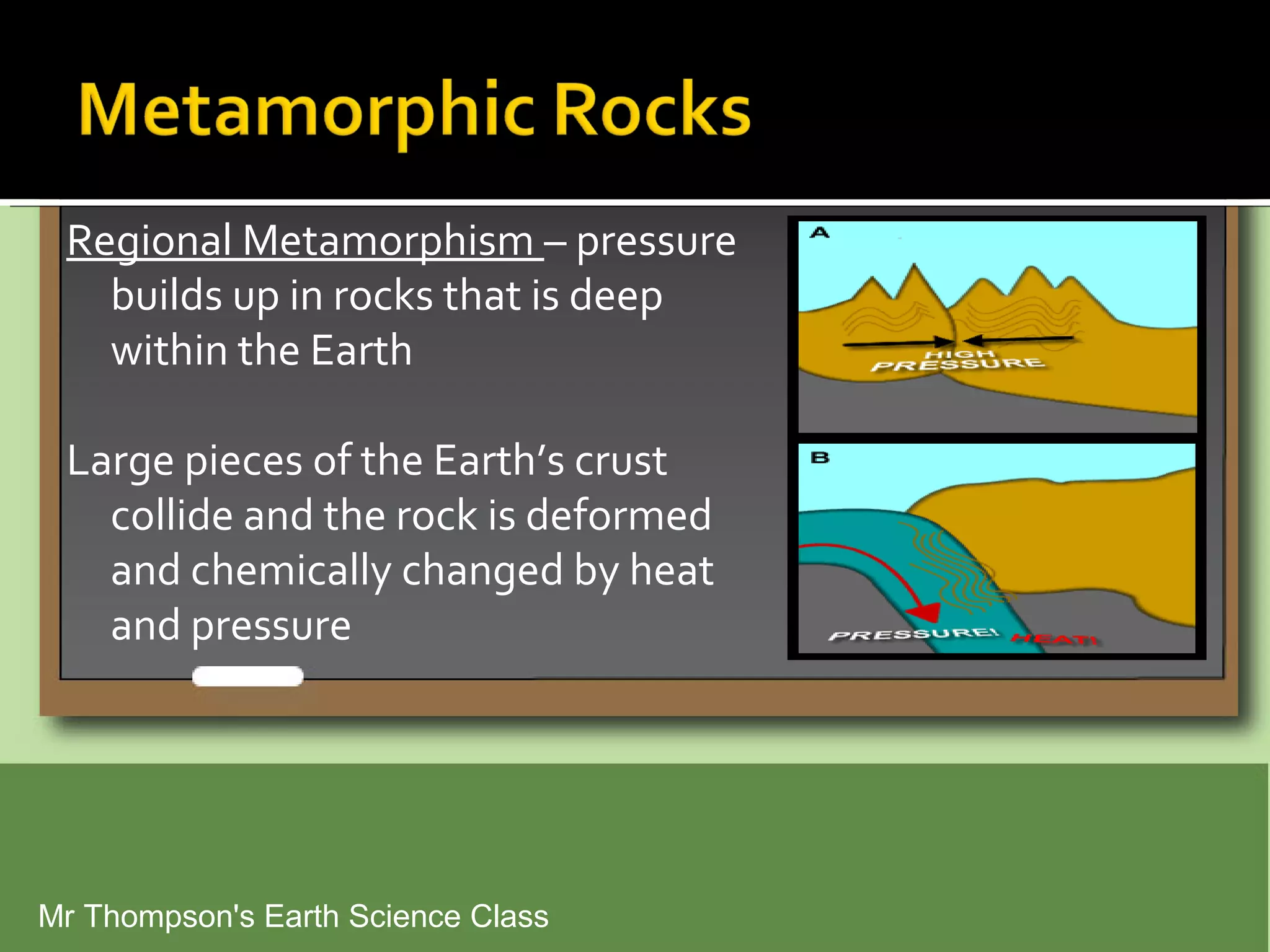 Metamorphic Rocks

Regional Metamorphism – pressure builds up in rocks that is deep within the Earth

Large pieces of the Earth's crust collide and the rock is deformed and chemically changed by heat and pressure

A

HIGH PRESSURE

B

PRESSURE! HEAT!

Mr Thompson's Earth Science Class